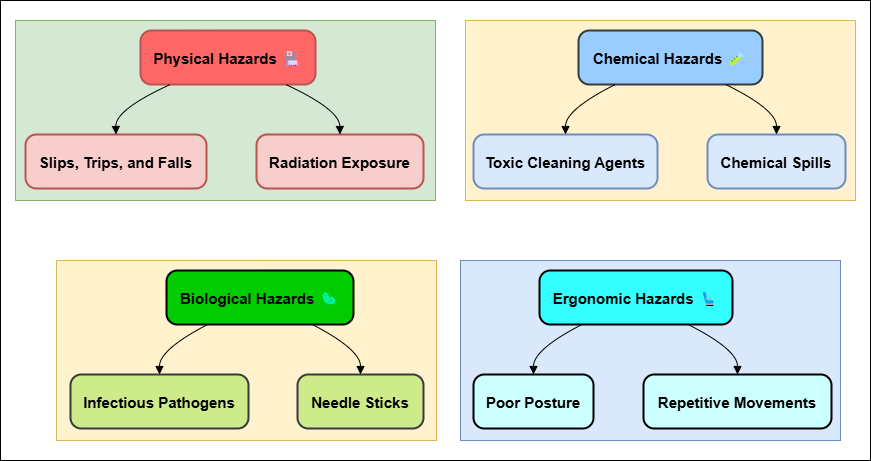 Physical Hazards

Slips, Trips, and Falls

Radiation Exposure

Chemical Hazards

Toxic Cleaning Agents

Chemical Spills

Biological Hazards

Infectious Pathogens

Needle Sticks

Ergonomic Hazards

Poor Posture

Repetitive Movements